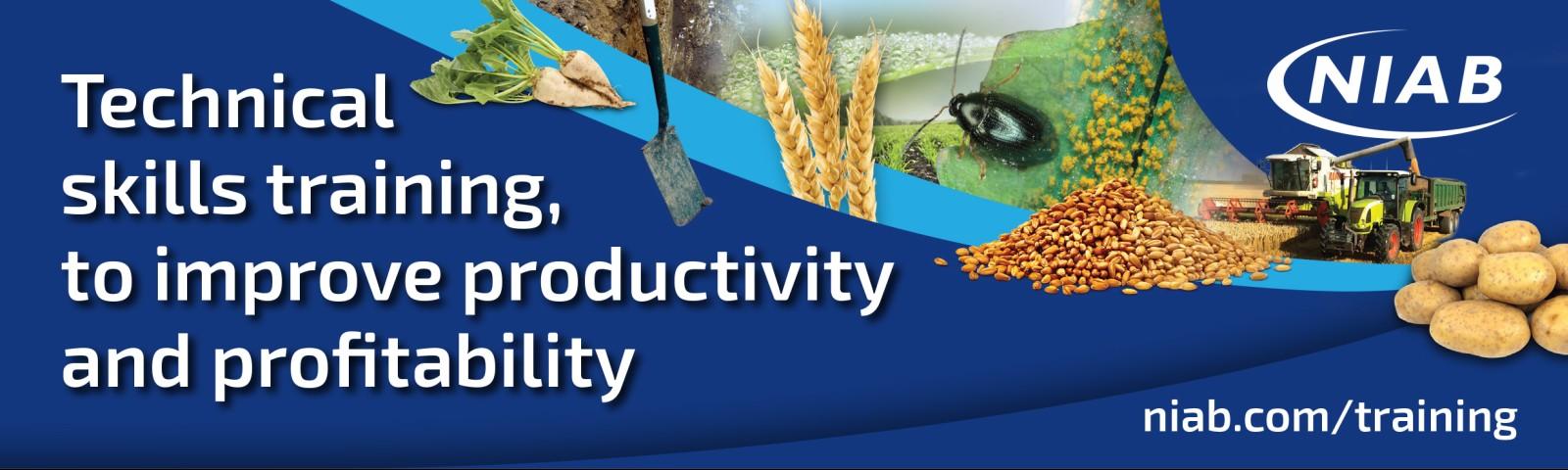 Technical skills training, to improve productivity and profitability

NIAB

niab.com/training